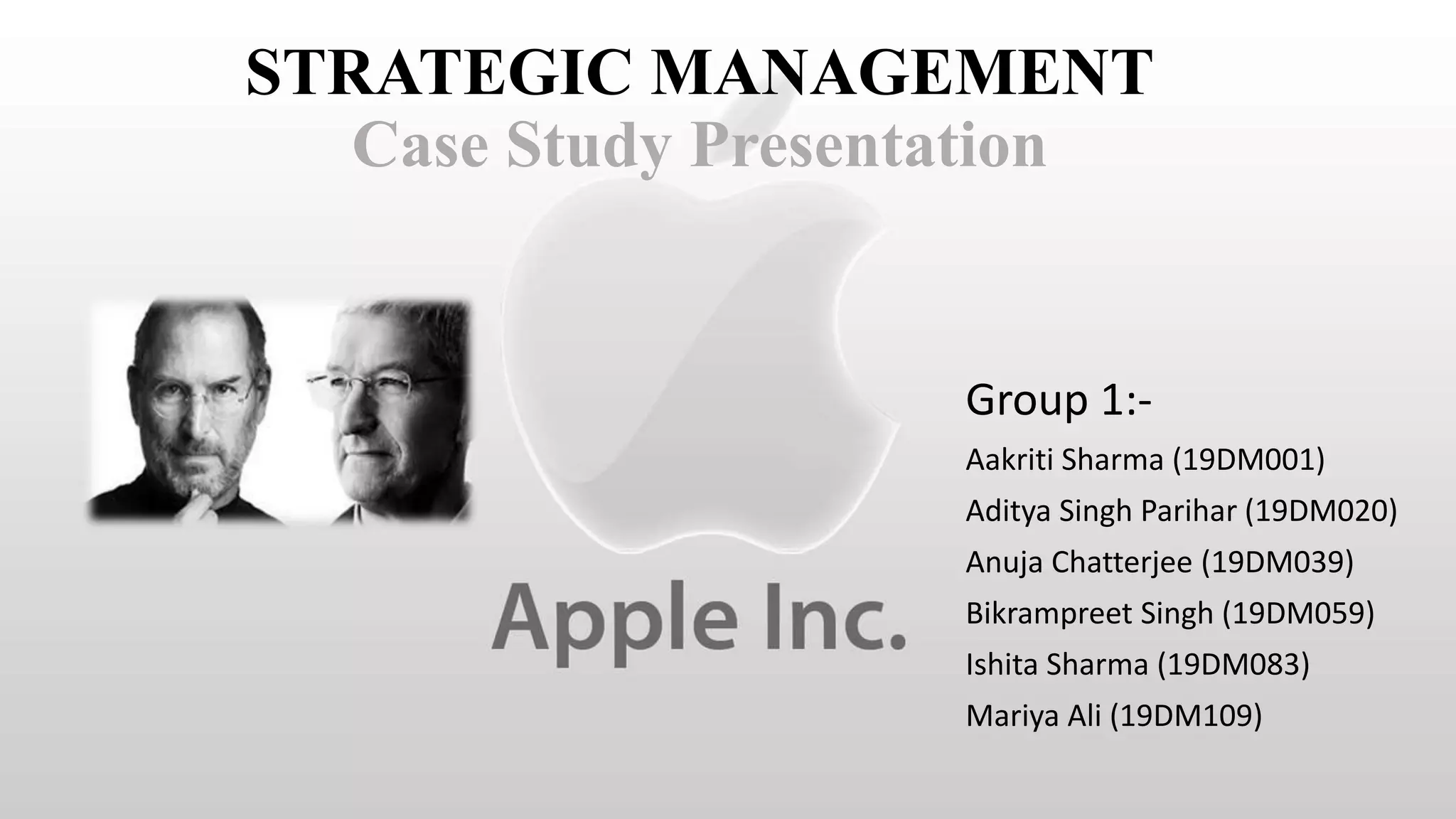 STRATEGIC MANAGEMENT
Case Study Presentation

Apple Inc.

Group 1:-
Aakriti Sharma (19DM001)
Aditya Singh Parihar (19DM020)
Anuja Chatterjee (19DM039)
Bikrampreet Singh (19DM059)
Ishita Sharma (19DM083)
Mariya Ali (19DM109)